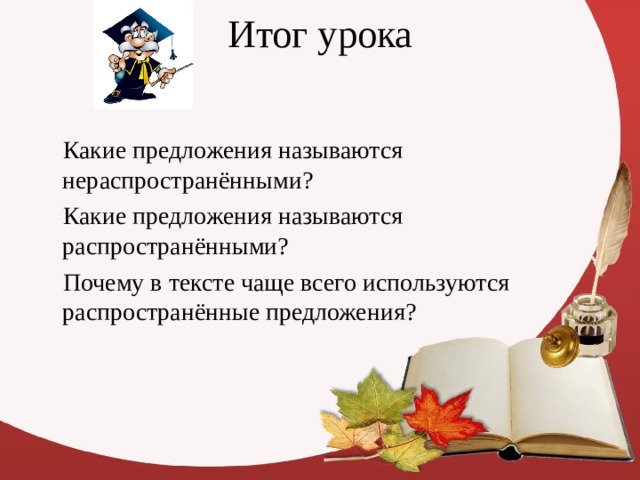 Итог урока

Какие предложения называются нераспространёнными?

Какие предложения называются распространёнными?

Почему в тексте чаще всего используются распространённые предложения?